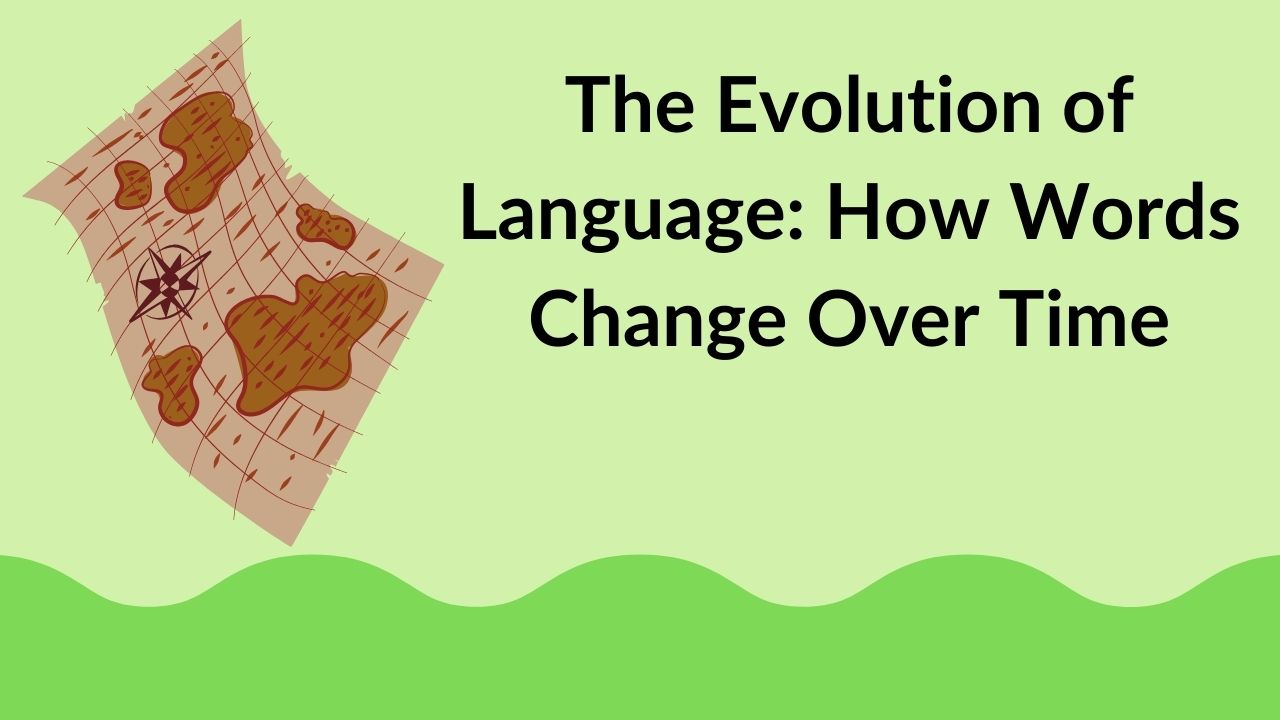 The Evolution of Language: How Words Change Over Time